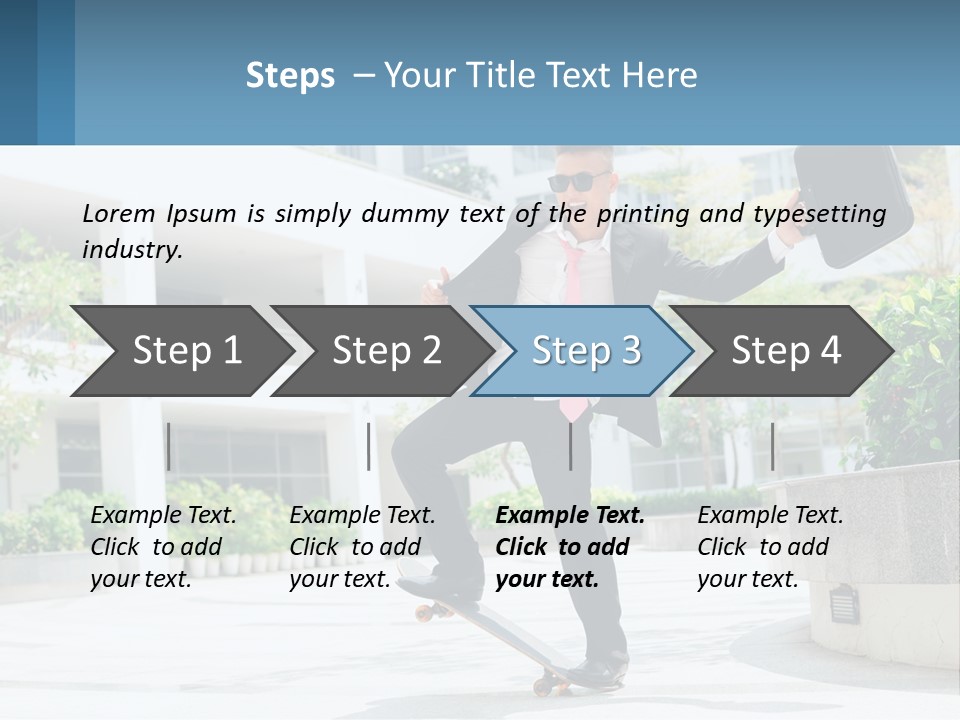 Steps – Your Title Text Here

Lorem Ipsum is simply dummy text of the printing and typesetting industry.

Step 1

Step 2

Step 3

Step 4

Example Text. Click to add your text.

Example Text. Click to add your text.

Example Text. Click to add your text.

Example Text. Click to add your text.